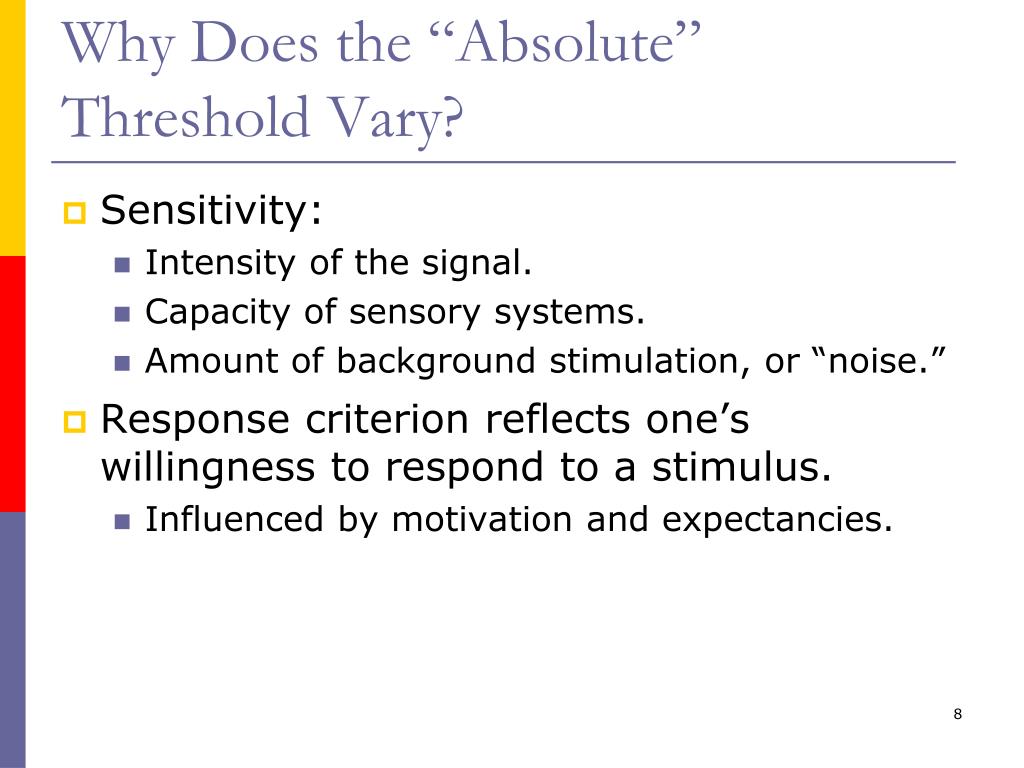 Why Does the “Absolute” Threshold Vary?

Sensitivity:
Intensity of the signal.
Capacity of sensory systems.
Amount of background stimulation, or “noise.”

Response criterion reflects one’s willingness to respond to a stimulus.
Influenced by motivation and expectancies.

8